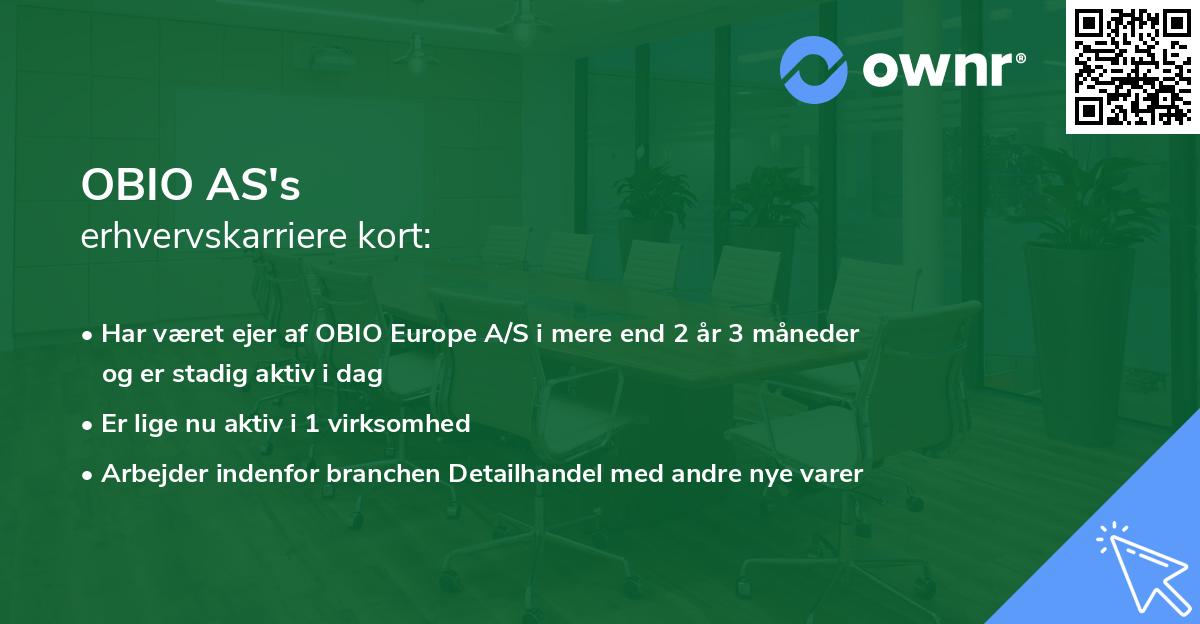 ownr®

OBIO AS's
erhvervskarriere kort:

• Har været ejer af OBIO Europe A/S i mere end 2 år 3 måneder og er stadig aktiv i dag
• Er lige nu aktiv i 1 virksomhed
• Arbejder indenfor branchen Detailhandel med andre nye varer